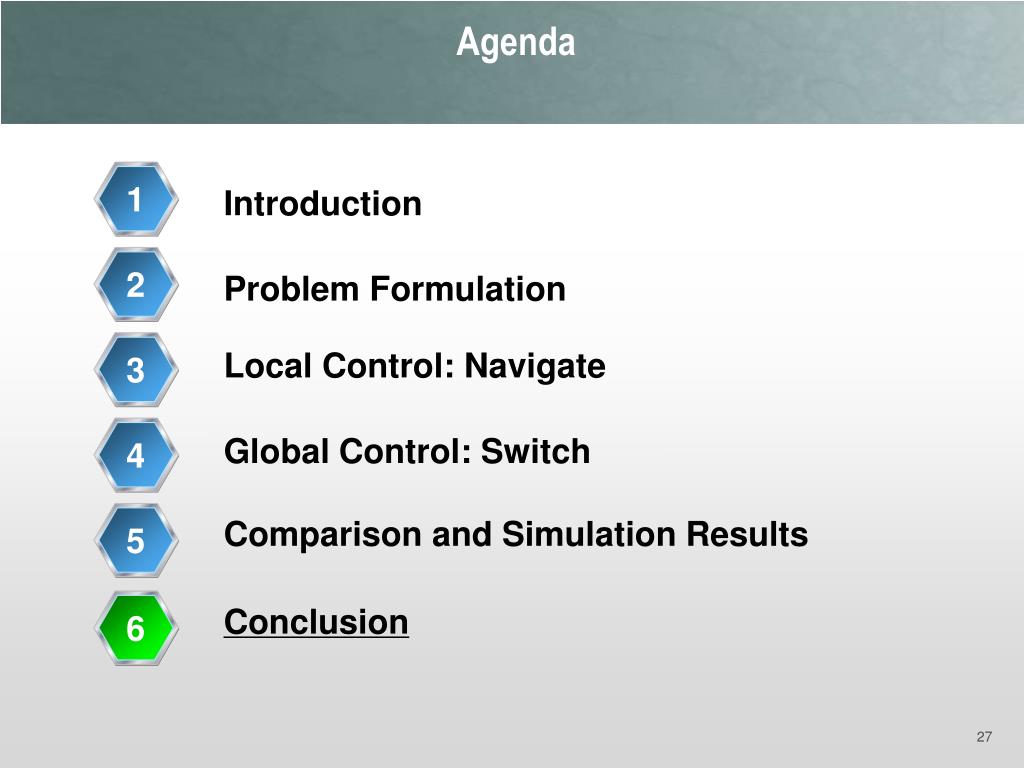 Agenda

1 Introduction

2 Problem Formulation

3 Local Control: Navigate

4 Global Control: Switch

5 Comparison and Simulation Results

6 Conclusion

27